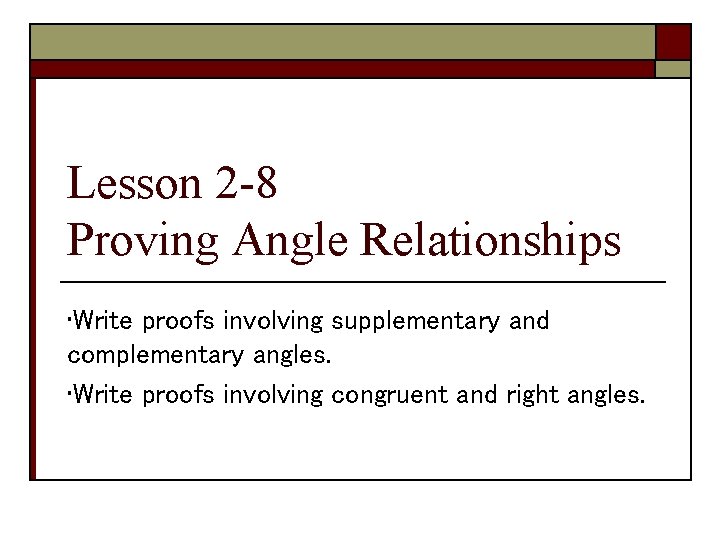 Lesson 2-8
Proving Angle Relationships

·Write proofs involving supplementary and complementary angles.

·Write proofs involving congruent and right angles.